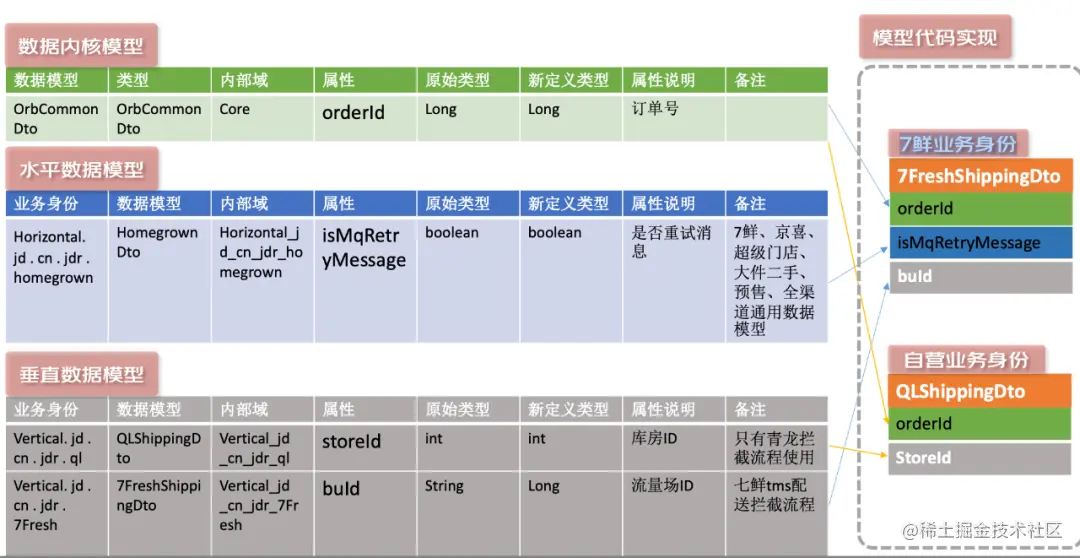 数据内核模型

| 数据模型 | 类型 | 内部域 | 属性 | 原始类型 | 新定义类型 | 属性说明 | 备注 |
|---|---|---|---|---|---|---|---|
| OrbCommonDto | OrbCommonDto | Core | orderId | Long | Long | 订单号 | |

水平数据模型

| 业务身份 | 数据模型 | 内部域 | 属性 | 原始类型 | 新定义类型 | 属性说明 | 备注 |
|---|---|---|---|---|---|---|---|
| Horizontal. jd . cn . jdr . homegrown | HomegrownDto | Horizontal_jd_cn_jdr_homegrown | isMqRetryMessage | boolean | boolean | 是否重试消息 | 7鲜、京喜、超级门店、大件二手、预售、全渠道通用数据模型 |

垂直数据模型

| 业务身份 | 数据模型 | 内部域 | 属性 | 原始类型 | 新定义类型 | 属性说明 | 备注 |
|---|---|---|---|---|---|---|---|
| Vertical. jd . cn . jdr . ql | QLShippingDto | Vertical_jd_cn_jdr_ql | storeId | int | int | 库房ID | 只有青龙拦截流程使用 |
| Vertical. jd . cn . jdr . 7Fresh | 7FreshShippingDto | Vertical_jd_cn_jdr_7Fresh | buId | String | Long | 流量场ID | 七鲜tms配送拦截流程 |

模型代码实现

7鲜业务身份
7FreshShippingDto
orderId
isMqRetryMessage
buId

自营业务身份
QLShippingDto
orderId
StoreId

@稀土掘金技术社区